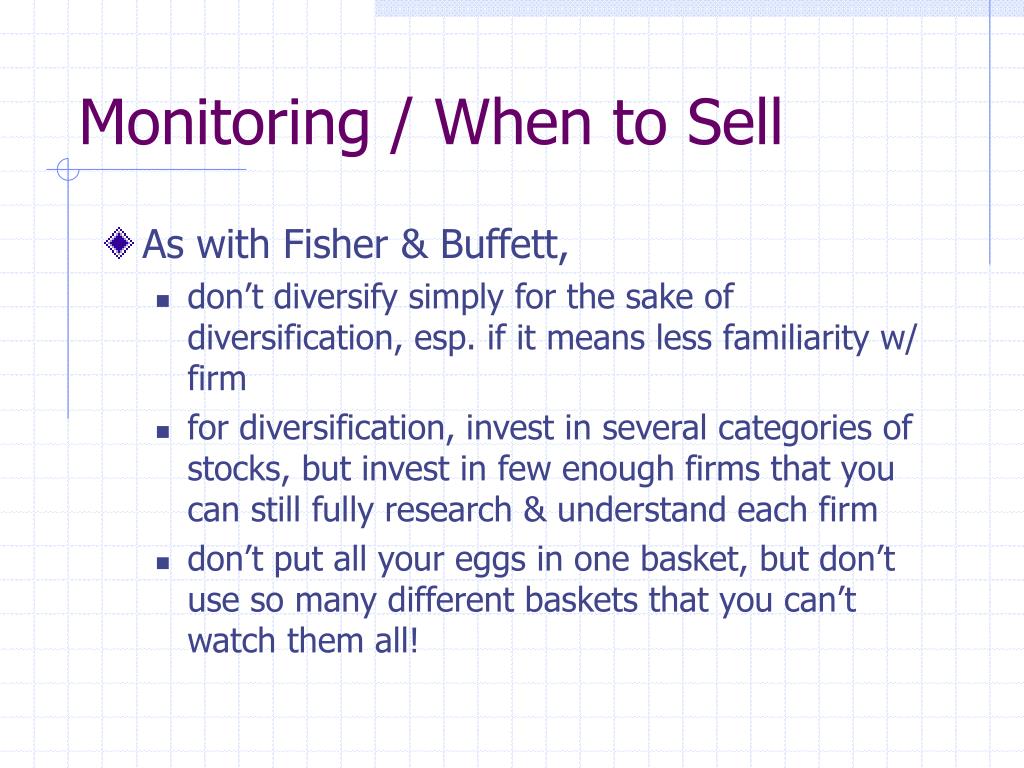 Monitoring / When to Sell

As with Fisher & Buffett,

don’t diversify simply for the sake of diversification, esp. if it means less familiarity w/ firm

for diversification, invest in several categories of stocks, but invest in few enough firms that you can still fully research & understand each firm

don’t put all your eggs in one basket, but don’t use so many different baskets that you can’t watch them all!